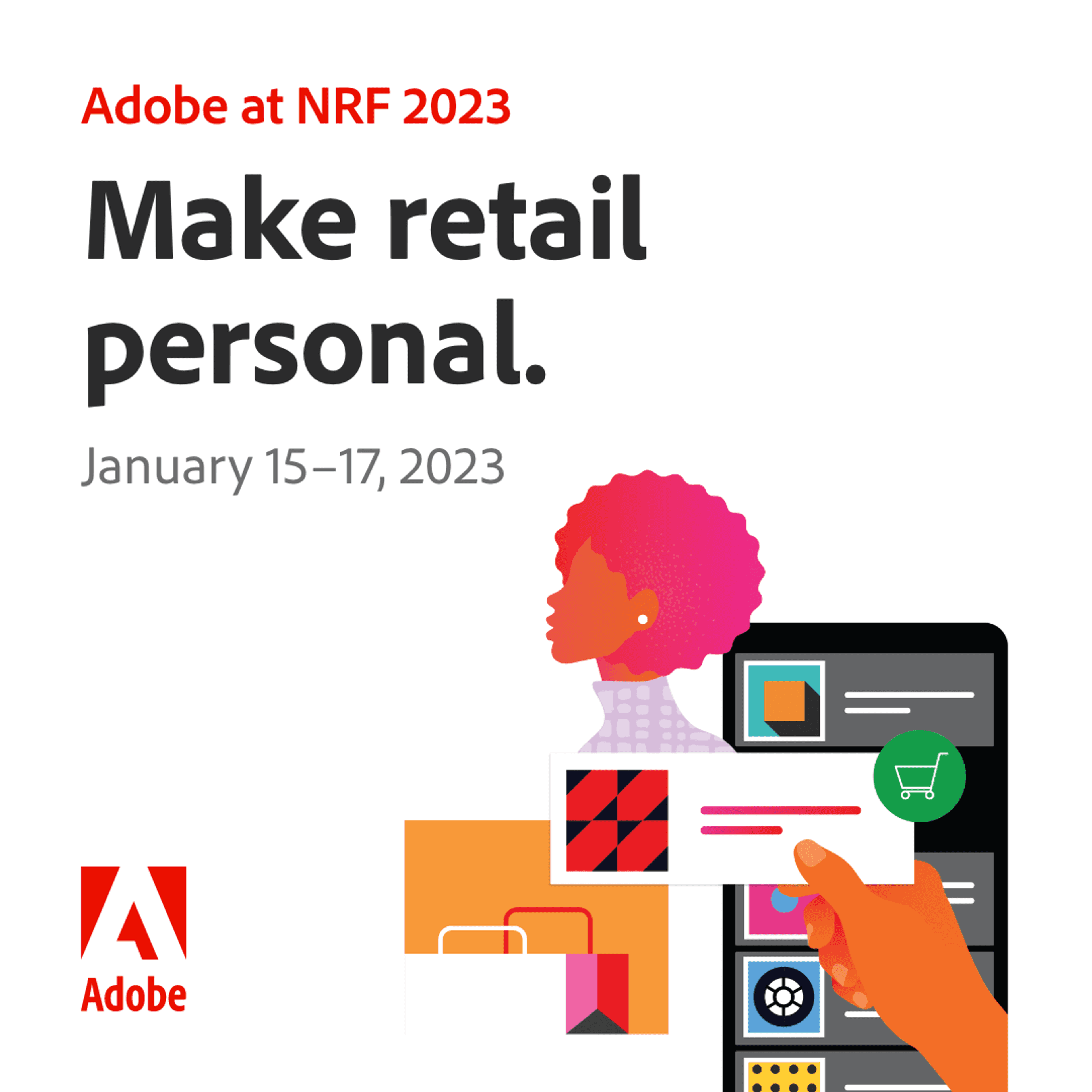 Adobe at NRF 2023

Make retail personal.

January 15–17, 2023

Adobe